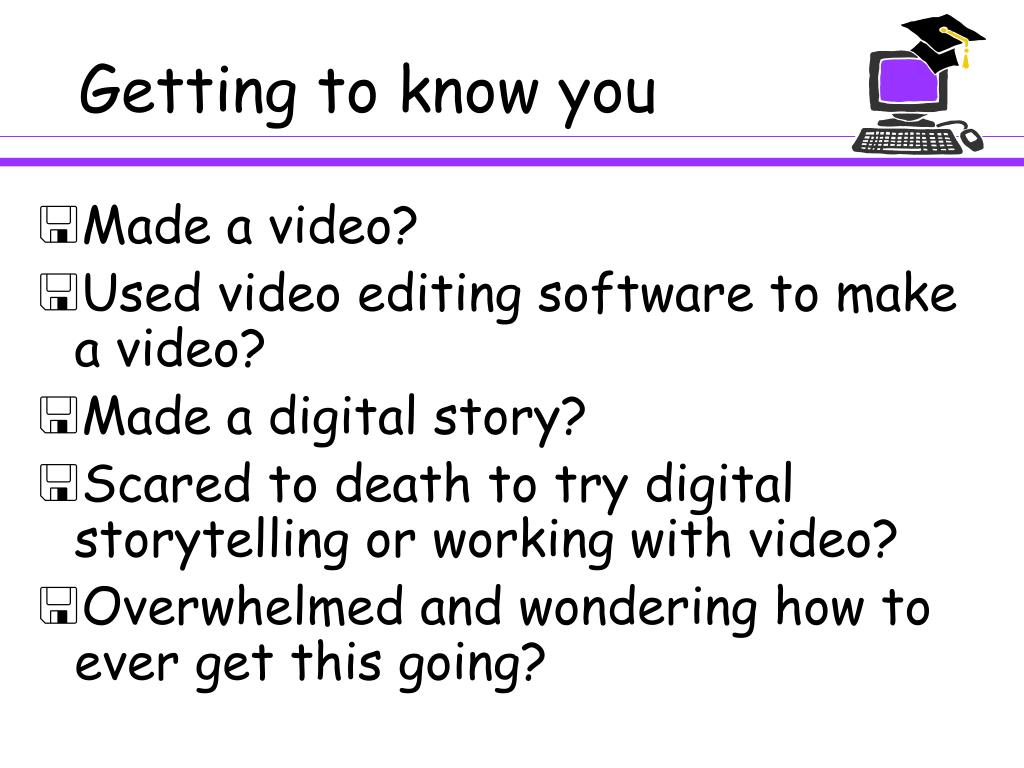 Getting to know you

Made a video?
Used video editing software to make a video?
Made a digital story?
Scared to death to try digital storytelling or working with video?
Overwhelmed and wondering how to ever get this going?